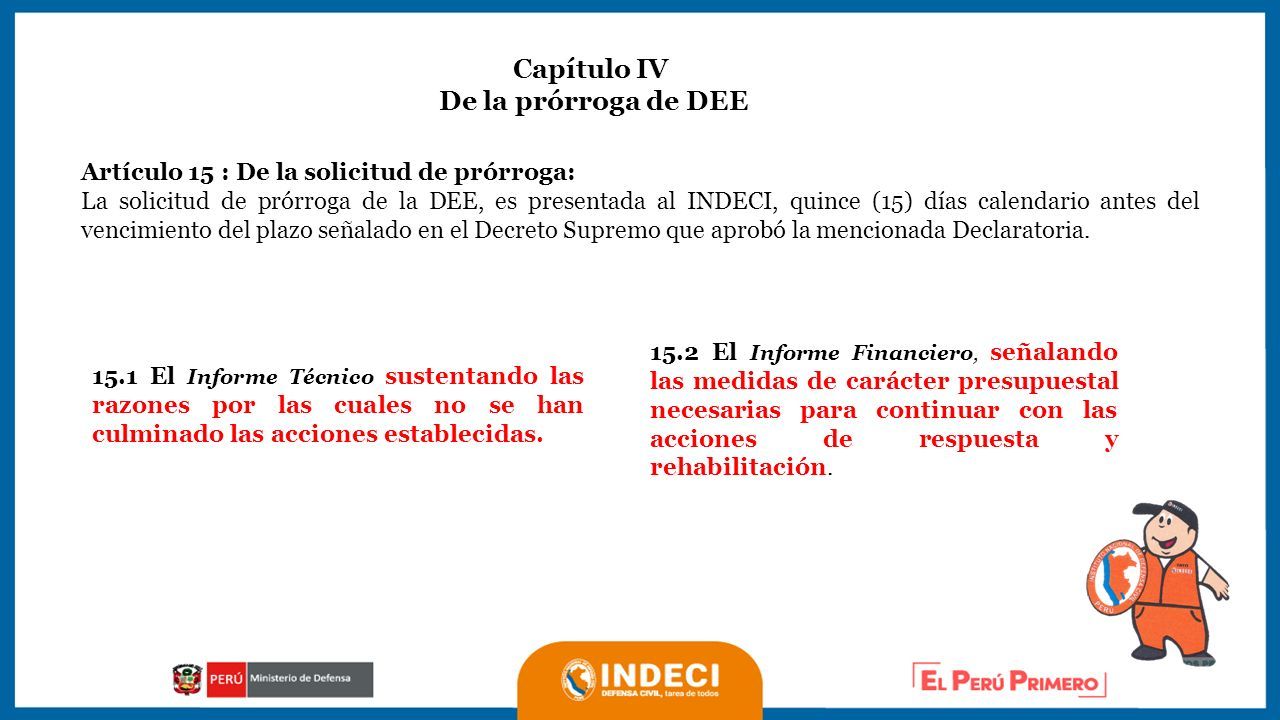 Capítulo IV
De la prórroga de DEE

Artículo 15 : De la solicitud de prórroga:
La solicitud de prórroga de la DEE, es presentada al INDECI, quince (15) días calendario antes del vencimiento del plazo señalado en el Decreto Supremo que aprobó la mencionada Declaratoria.

15.1 El Informe Técnico sustentando las razones por las cuales no se han culminado las acciones establecidas.

15.2 El Informe Financiero, señalando las medidas de carácter presupuestal necesarias para continuar con las acciones de respuesta y rehabilitación.

PERÚ Ministerio de Defensa

INDECI
DEFENSA CIVIL, tarea de todos

EL PERÚ PRIMERO